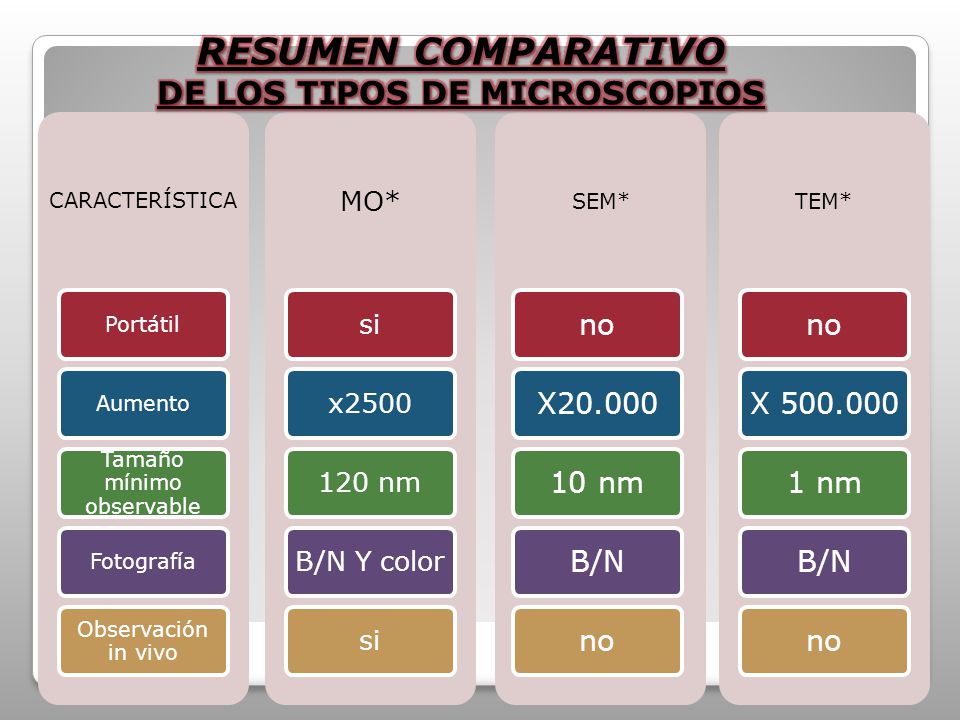 RESUMEN COMPARATIVO
DE LOS TIPOS DE MICROSCOPIOS

| CARACTERÍSTICA | MO* | SEM* | TEM* |
|---|---|---|---|
| Portátil | si | no | no |
| Aumento | x2500 | X20.000 | X 500.000 |
| Tamaño mínimo observable | 120 nm | 10 nm | 1 nm |
| Fotografía | B/N Y color | B/N | B/N |
| Observación in vivo | si | no | no |